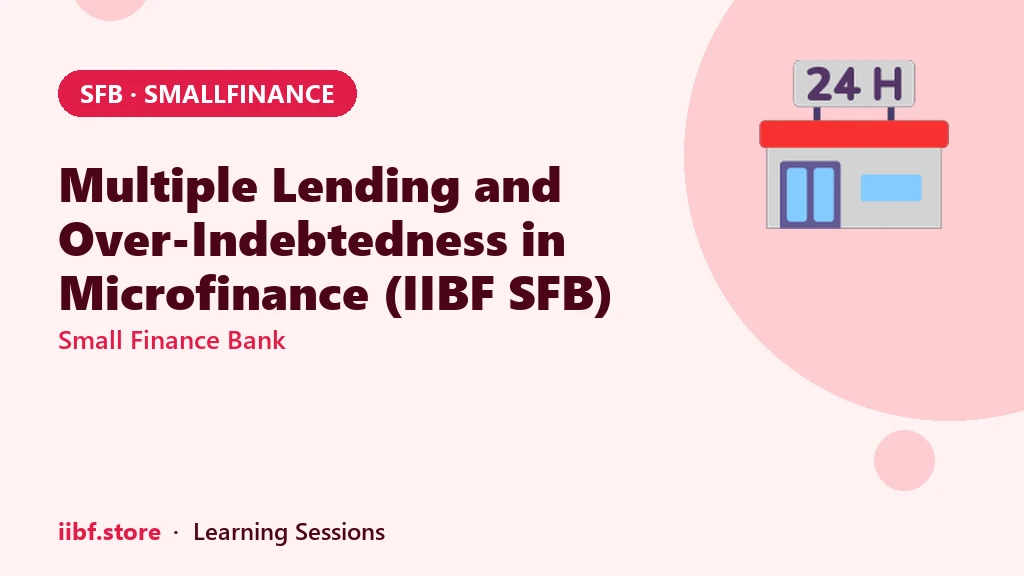 SFB · SMALLFINANCE

24 H

Multiple Lending and Over-Indebtedness in Microfinance (IIBF SFB)

Small Finance Bank

iibf.store · Learning Sessions